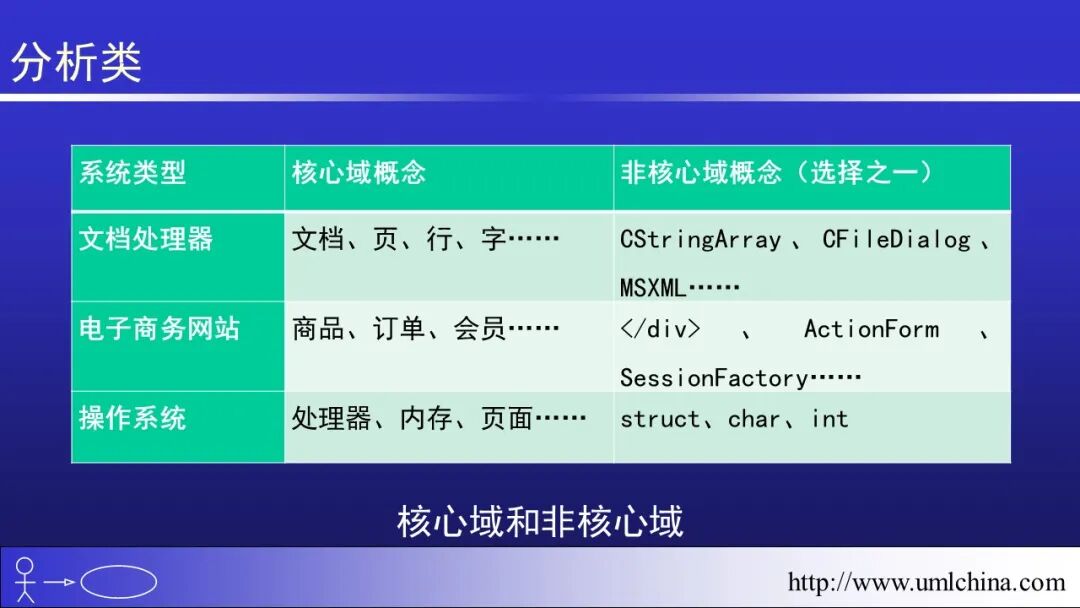 分析类

| 系统类型 | 核心域概念 | 非核心域概念（选择之一） |
|---|---|---|
| 文档处理器 | 文档、页、行、字…… | CStringArray 、 CFileDialog 、 MSXML…… |
| 电子商务网站 | 商品、订单、会员…… | </div> 、 ActionForm 、 SessionFactory…… |
| 操作系统 | 处理器、内存、页面…… | struct、char、int |

核心域和非核心域

http://www.umlchina.com